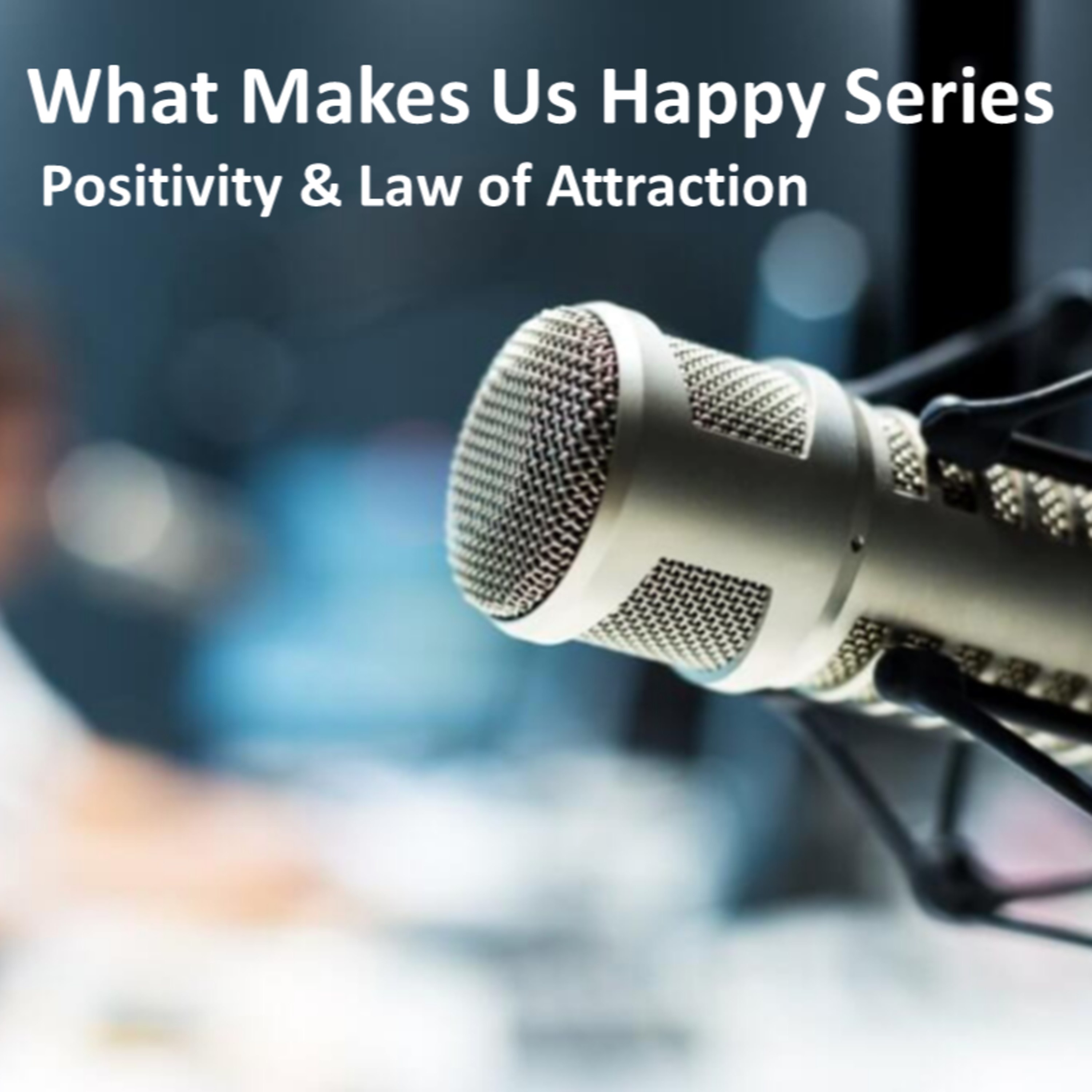 What Makes Us Happy Series
Positivity & Law of Attraction